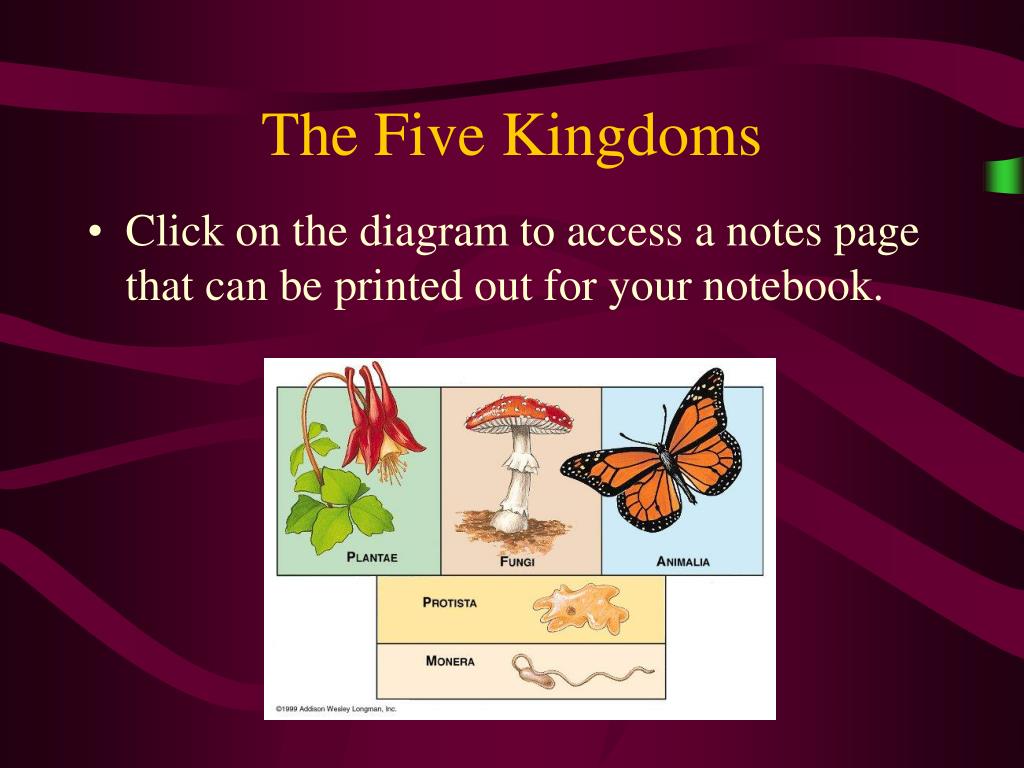 The Five Kingdoms

• Click on the diagram to access a notes page that can be printed out for your notebook.

PLANTAE

FUNGI

ANIMALIA

PROTISTA

MONERA

©1999 Addison Wesley Longman, Inc.